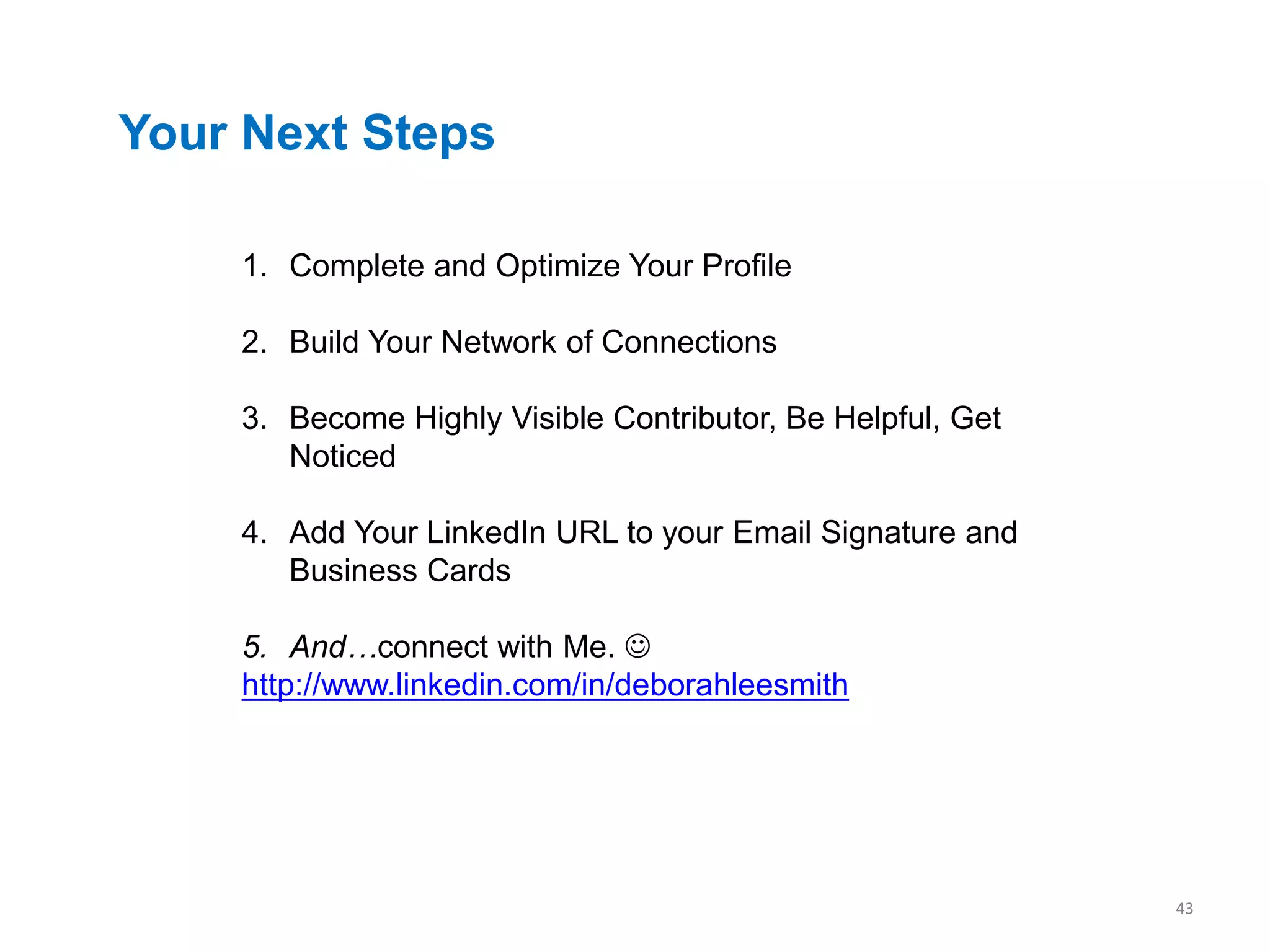 Your Next Steps

1. Complete and Optimize Your Profile

2. Build Your Network of Connections

3. Become Highly Visible Contributor, Be Helpful, Get Noticed

4. Add Your LinkedIn URL to your Email Signature and Business Cards

5. And…connect with Me. ☺
http://www.linkedin.com/in/deborahleesmith

43